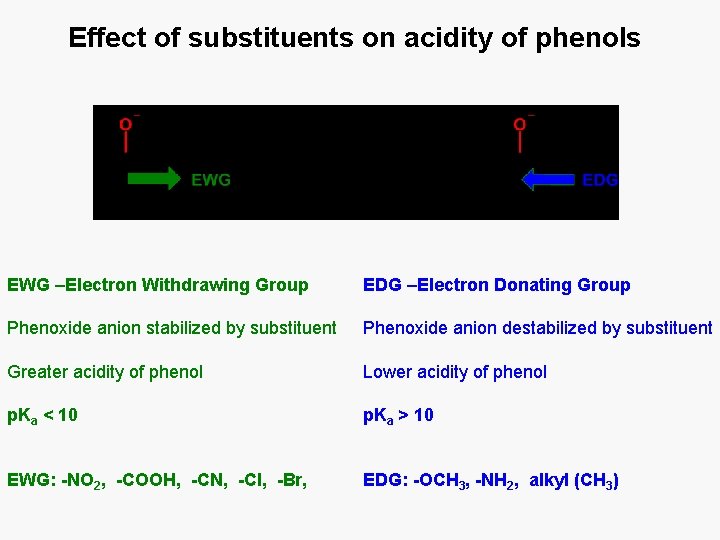 Effect of substituents on acidity of phenols

$O^-$

EWG

$O^-$

EDG

EWG –Electron Withdrawing Group

Phenoxide anion stabilized by substituent

Greater acidity of phenol

$pK_a < 10$

EWG: $-NO_2$, -COOH, -CN, -Cl, -Br,

EDG –Electron Donating Group

Phenoxide anion destabilized by substituent

Lower acidity of phenol

$pK_a > 10$

EDG: $-OCH_3$, $-NH_2$, alkyl ($CH_3$)